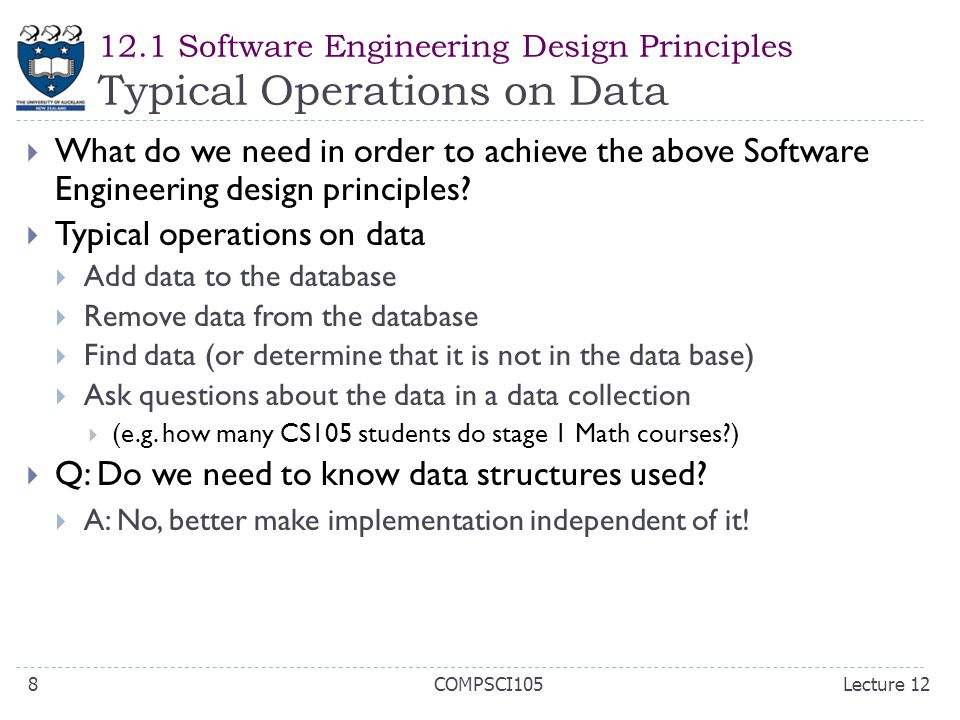 THE UNIVERSITY OF AUCKLAND
NEW ZEALAND

12.1 Software Engineering Design Principles
Typical Operations on Data

What do we need in order to achieve the above Software Engineering design principles?

Typical operations on data

Add data to the database

Remove data from the database

Find data (or determine that it is not in the data base)

Ask questions about the data in a data collection

(e.g. how many CS105 students do stage 1 Math courses?)

Q: Do we need to know data structures used?

A: No, better make implementation independent of it!

8 COMPSCI105 Lecture 12